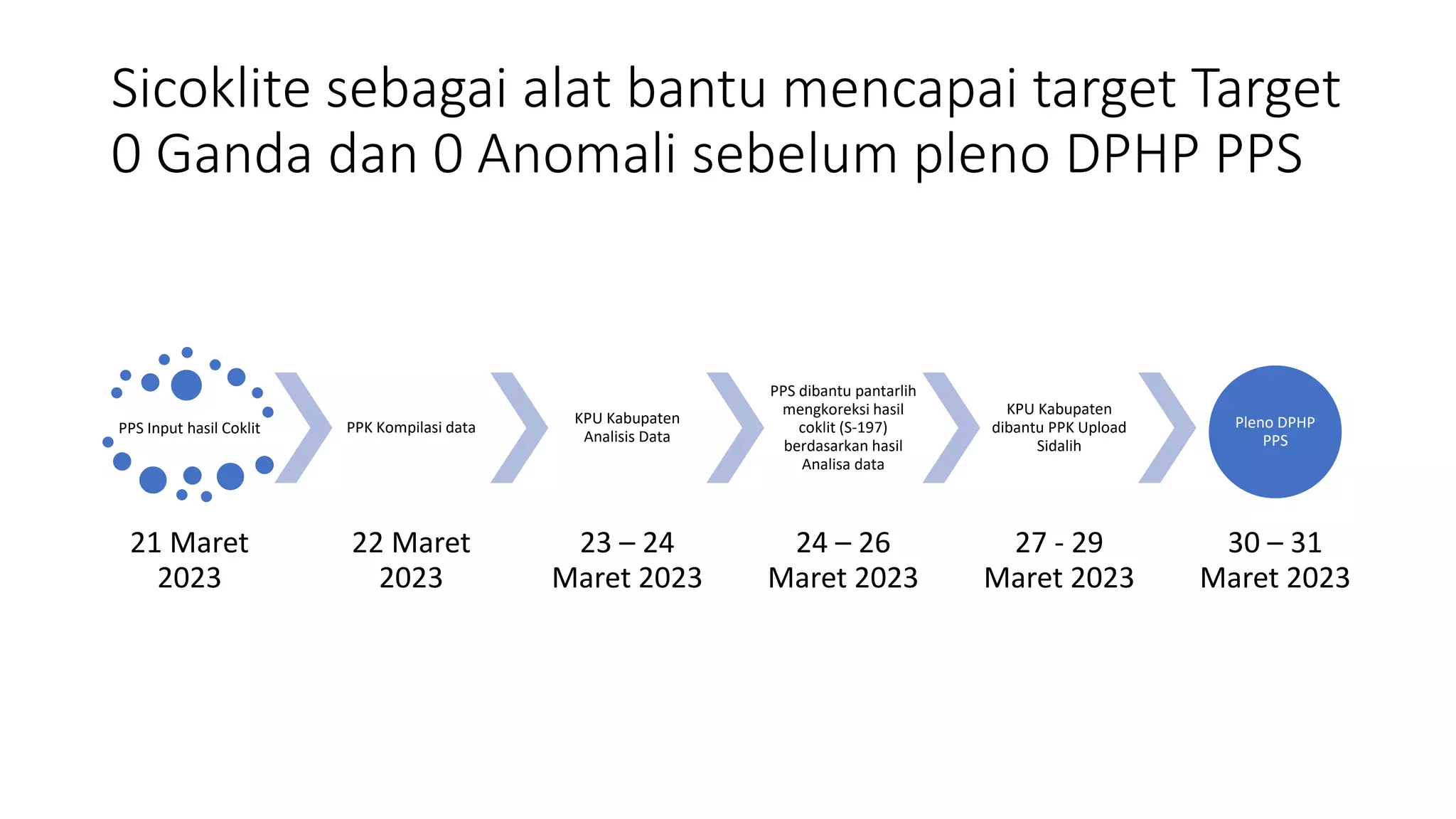 Sicoklite sebagai alat bantu mencapai target Target 0 Ganda dan 0 Anomali sebelum pleno DPHP PPS

PPS Input hasil Coklit

PPK Kompilasi data

KPU Kabupaten Analisis Data

PPS dibantu pantarlih mengkoreksi hasil coklit (S-197) berdasarkan hasil Analisa data

KPU Kabupaten dibantu PPK Upload Sidalih

Pleno DPHP PPS

21 Maret 2023

22 Maret 2023

23 – 24 Maret 2023

24 – 26 Maret 2023

27 - 29 Maret 2023

30 – 31 Maret 2023